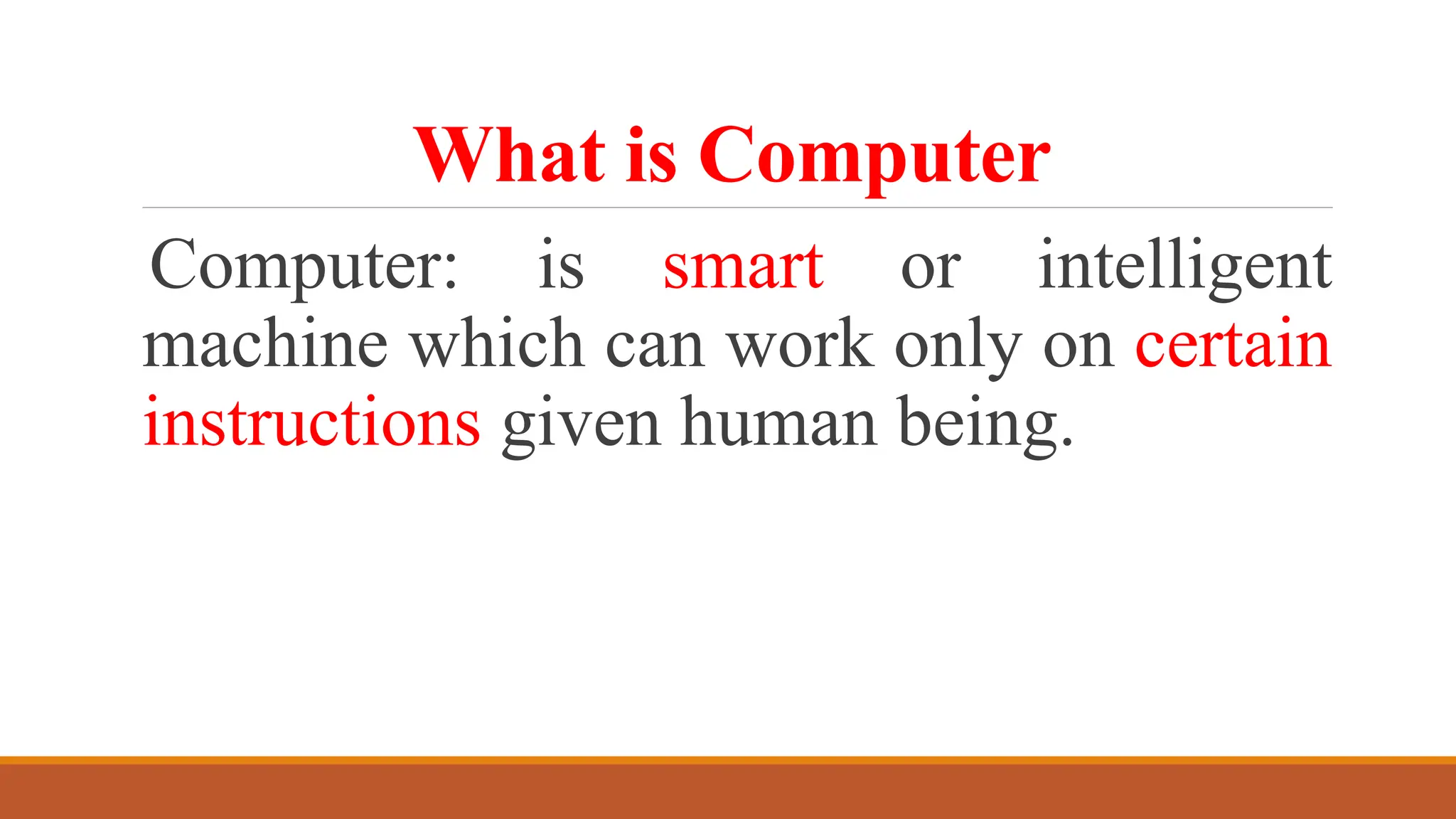 What is Computer

Computer: is smart or intelligent machine which can work only on certain instructions given human being.